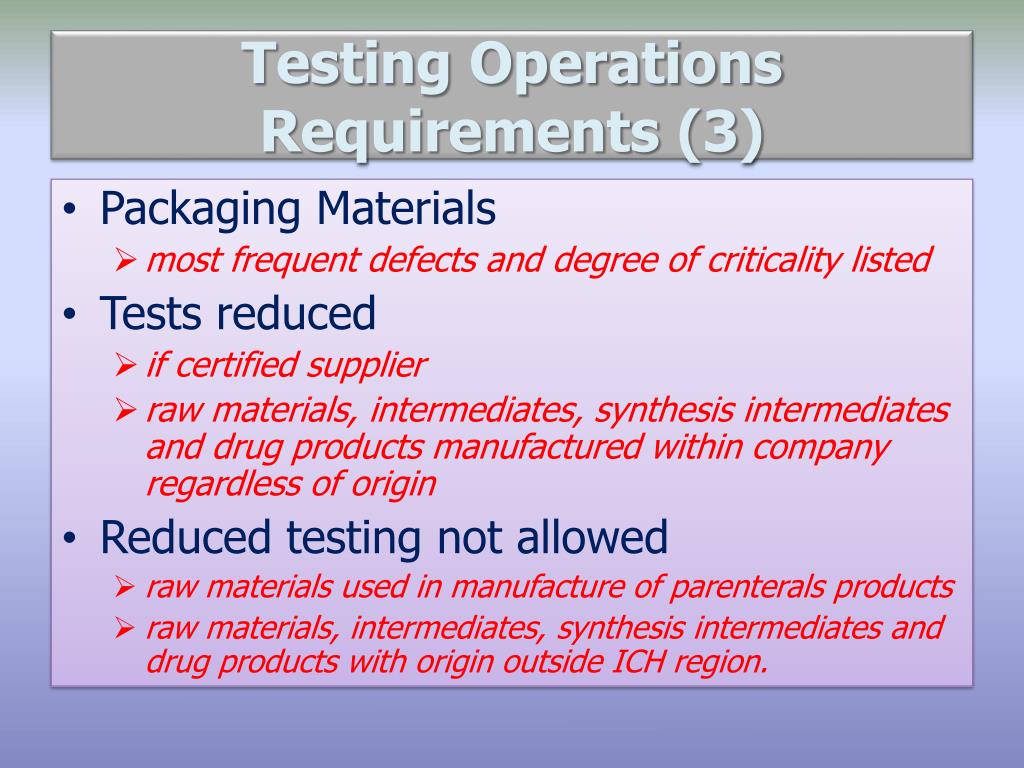 Testing Operations Requirements (3)

• Packaging Materials
  ➢ most frequent defects and degree of criticality listed
• Tests reduced
  ➢ if certified supplier
  ➢ raw materials, intermediates, synthesis intermediates and drug products manufactured within company regardless of origin
• Reduced testing not allowed
  ➢ raw materials used in manufacture of parenterals products
  ➢ raw materials, intermediates, synthesis intermediates and drug products with origin outside ICH region.